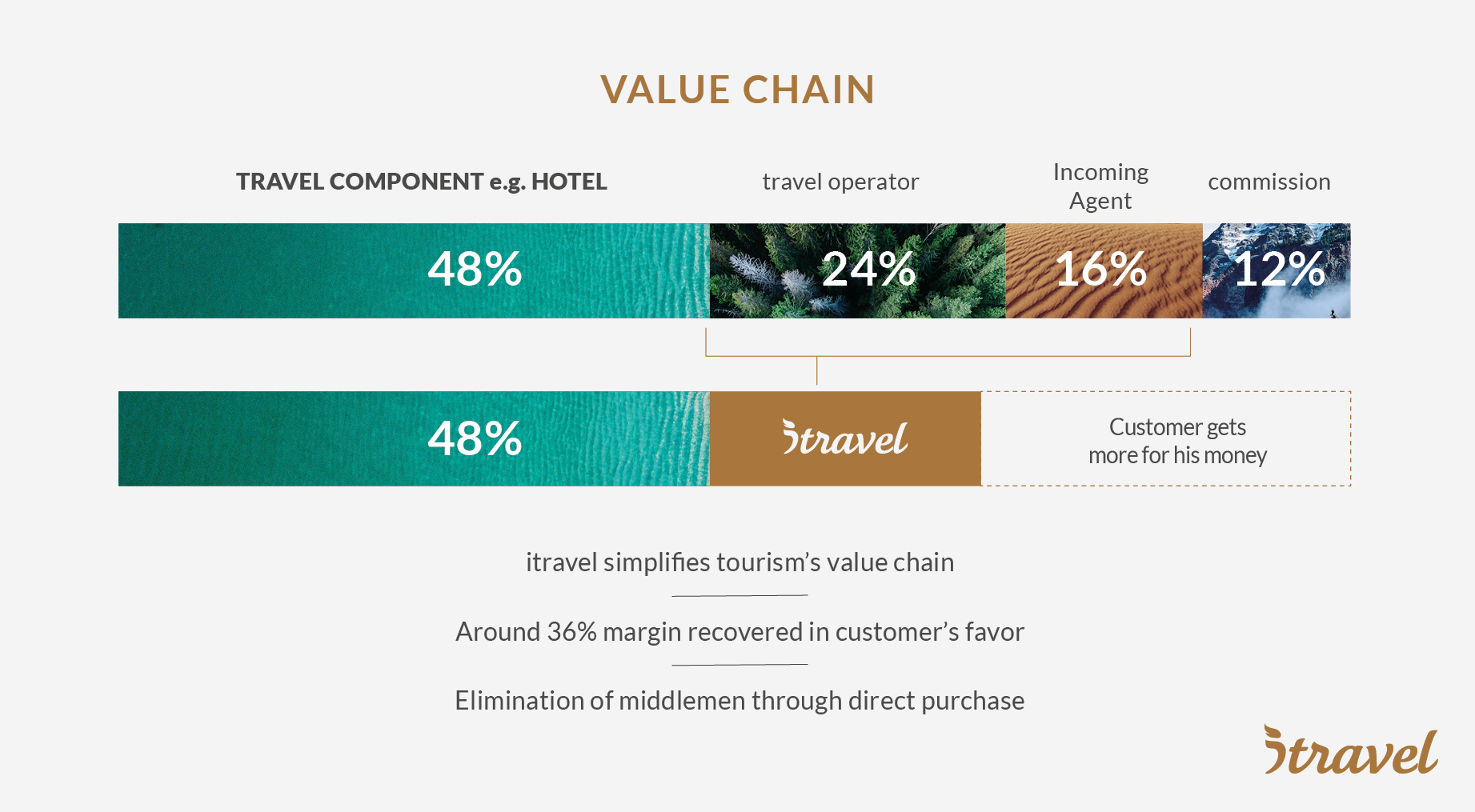 VALUE CHAIN

TRAVEL COMPONENT e.g. HOTEL

travel operator

Incoming Agent

commission

48%

24%

16%

12%

48%

itravel

Customer gets more for his money

itravel simplifies tourism's value chain

Around 36% margin recovered in customer's favor

Elimination of middlemen through direct purchase

itravel